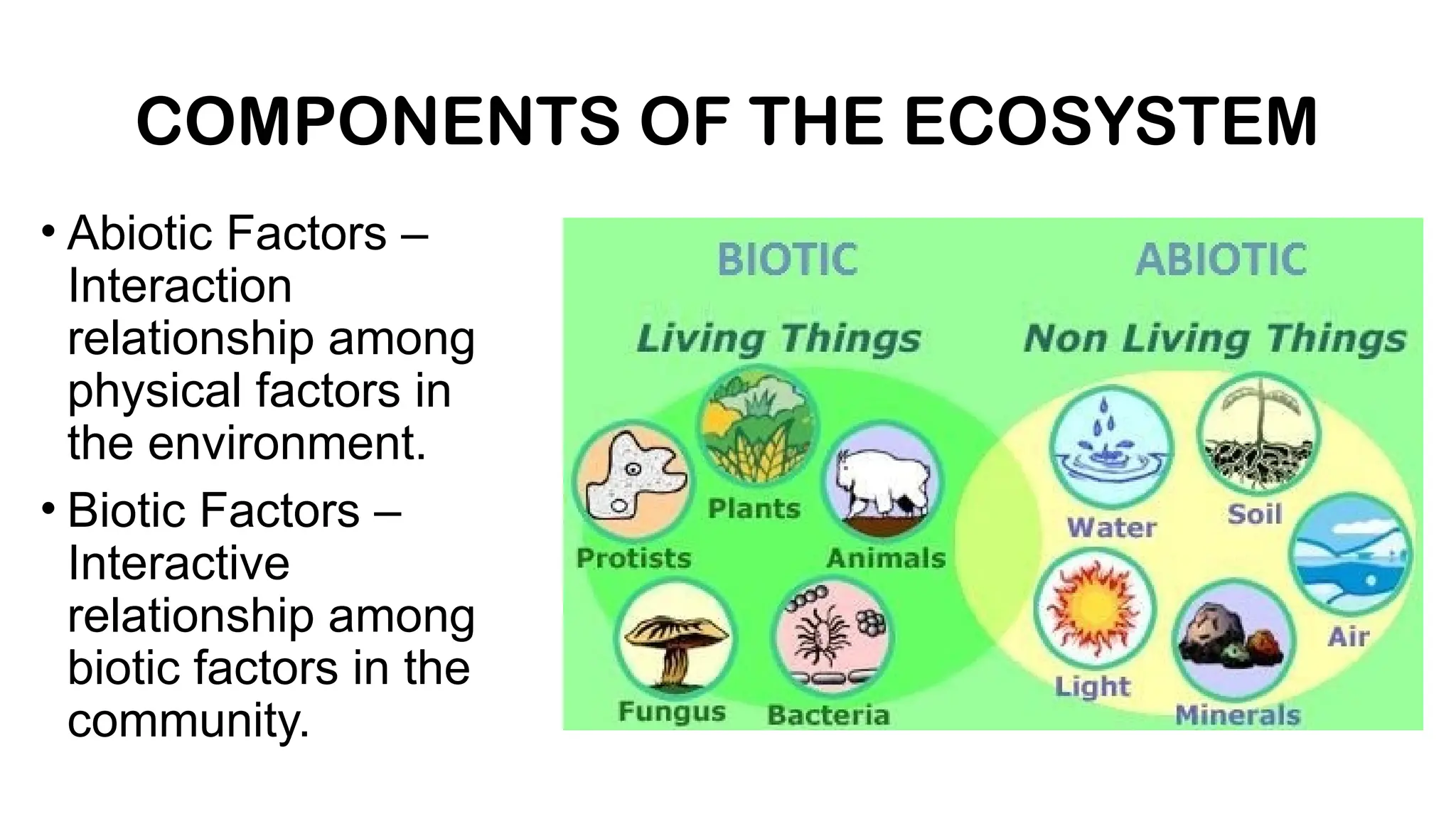 COMPONENTS OF THE ECOSYSTEM

• Abiotic Factors – Interaction relationship among physical factors in the environment.

• Biotic Factors – Interactive relationship among biotic factors in the community.

BIOTIC

Living Things

Plants

Protists

Animals

Fungus

Bacteria

ABIOTIC

Non Living Things

Water

Soil

Air

Light

Minerals